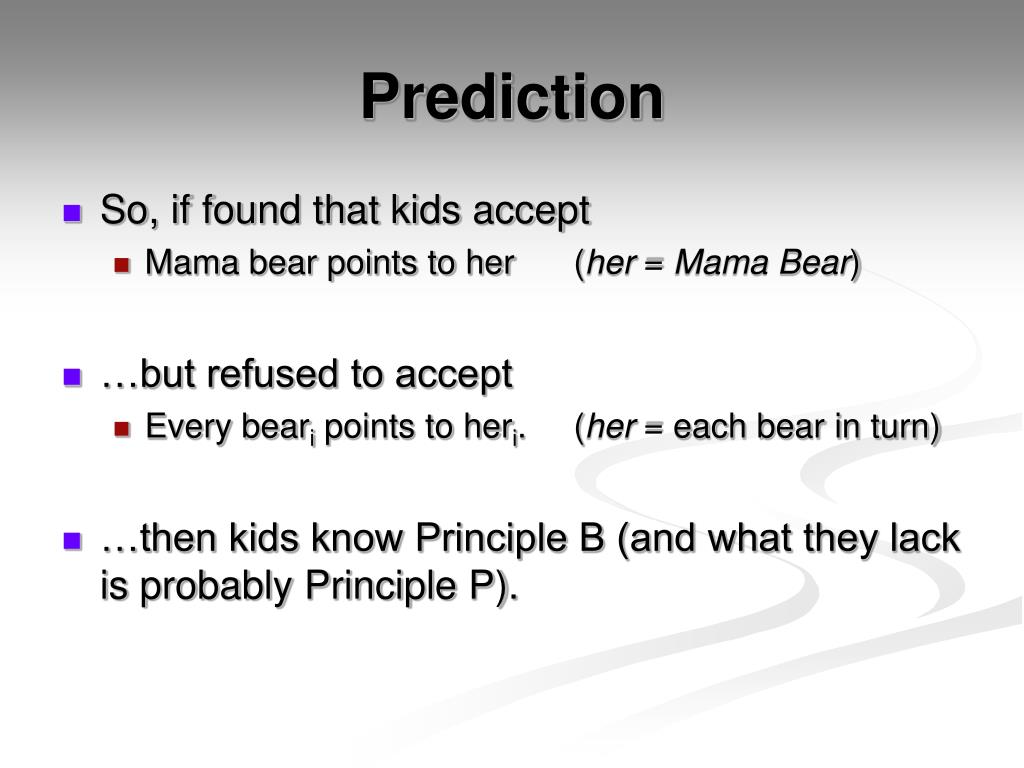 Prediction

So, if found that kids accept

Mama bear points to her (her = Mama Bear)

…but refused to accept

Every bear$_i$ points to her$_i$. (her = each bear in turn)

…then kids know Principle B (and what they lack is probably Principle P).